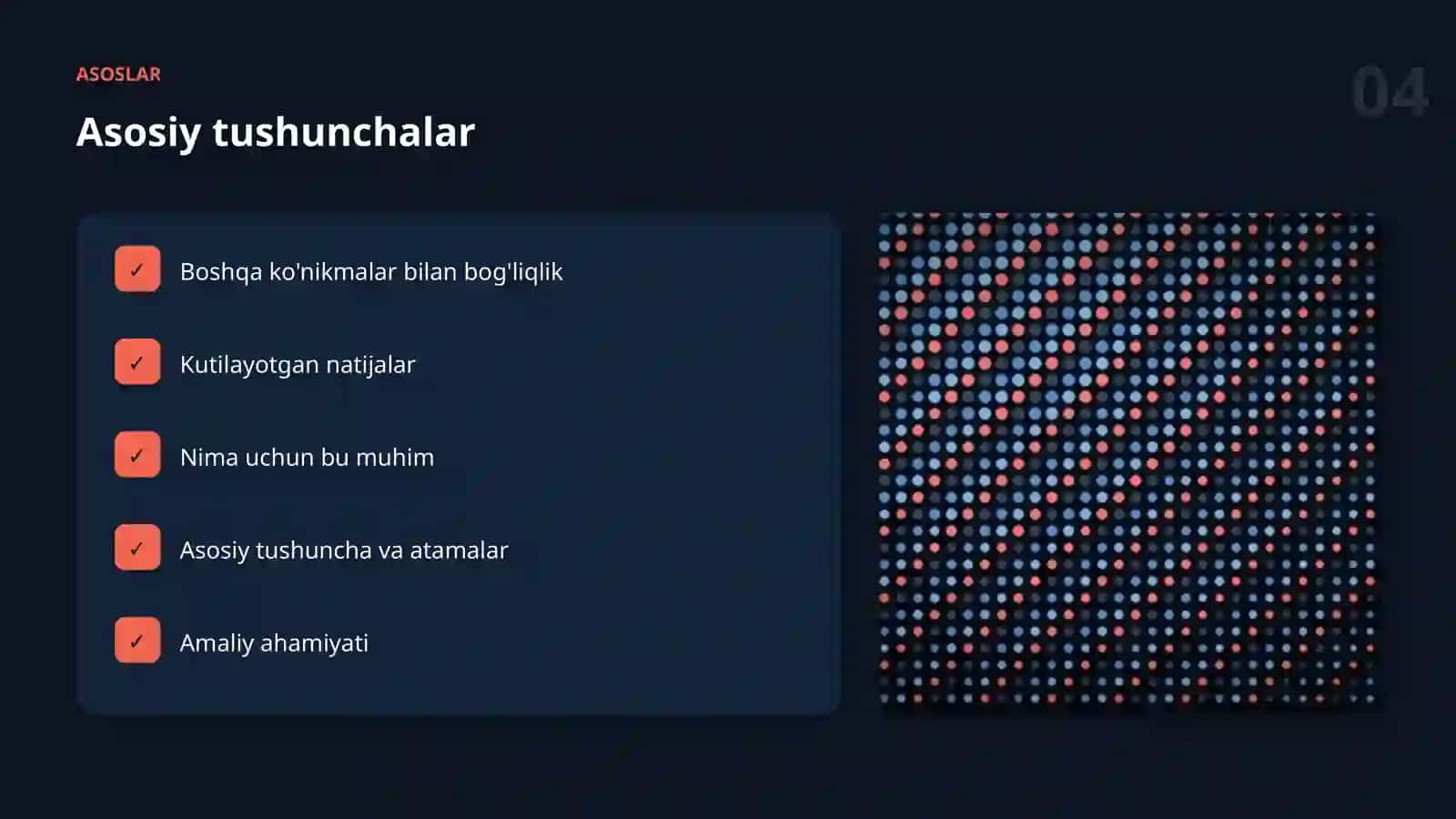 ASOSLAR

04

Asosiy tushunchalar

✓ Boshqa ko'nikmalar bilan bog'liqlik

✓ Kutilayotgan natijalar

✓ Nima uchun bu muhim

✓ Asosiy tushuncha va atamalar

✓ Amaliy ahamiyati